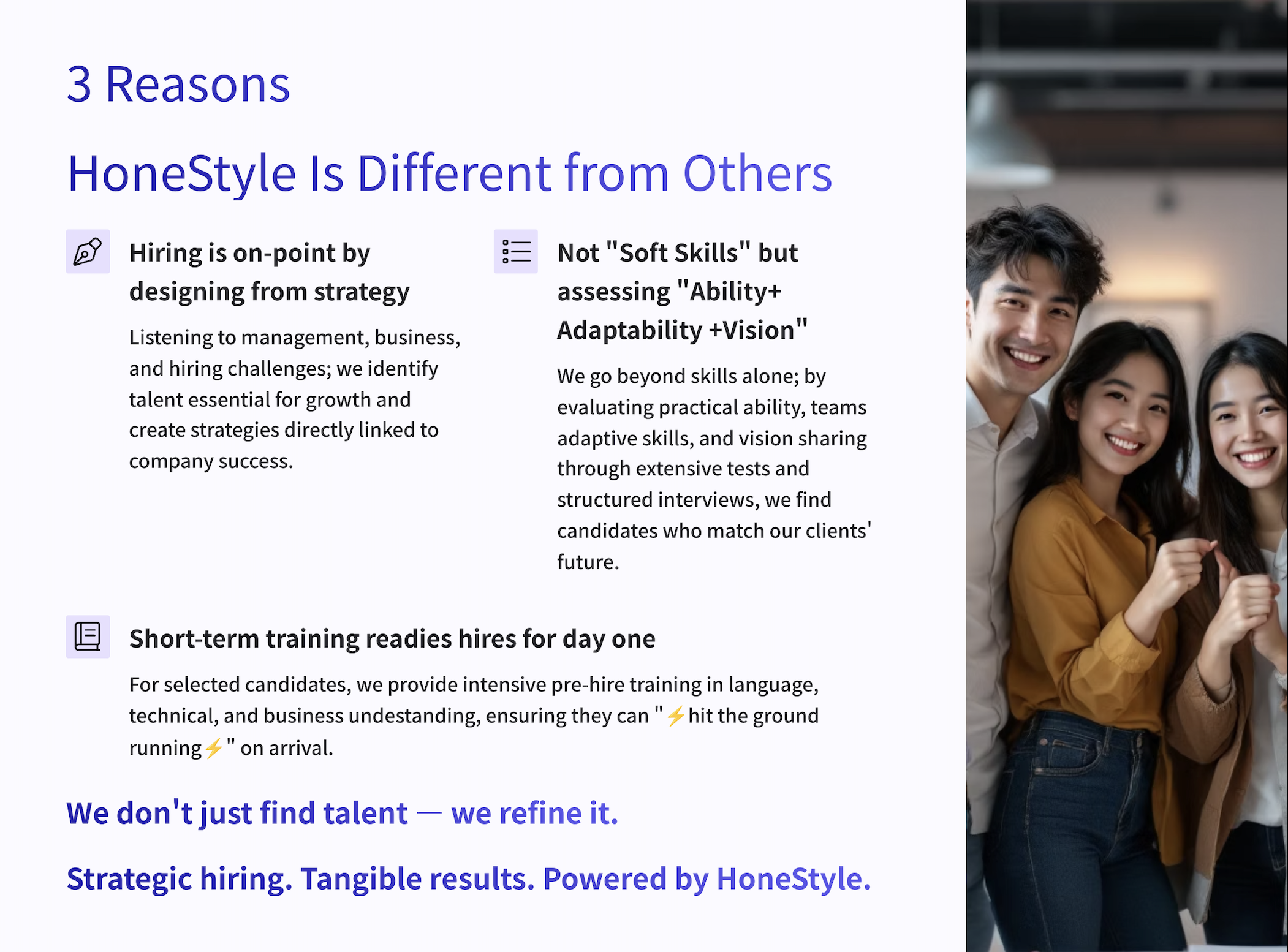 3 Reasons

HoneStyle Is Different from Others

Hiring is on-point by designing from strategy

Listening to management, business, and hiring challenges; we identify talent essential for growth and create strategies directly linked to company success.

Not "Soft Skills" but assessing "Ability+ Adaptability +Vision"

We go beyond skills alone; by evaluating practical ability, teams adaptive skills, and vision sharing through extensive tests and structured interviews, we find candidates who match our clients' future.

Short-term training readies hires for day one

For selected candidates, we provide intensive pre-hire training in language, technical, and business undestanding, ensuring they can "⚡hit the ground running⚡" on arrival.

We don't just find talent — we refine it.

Strategic hiring. Tangible results. Powered by HoneStyle.